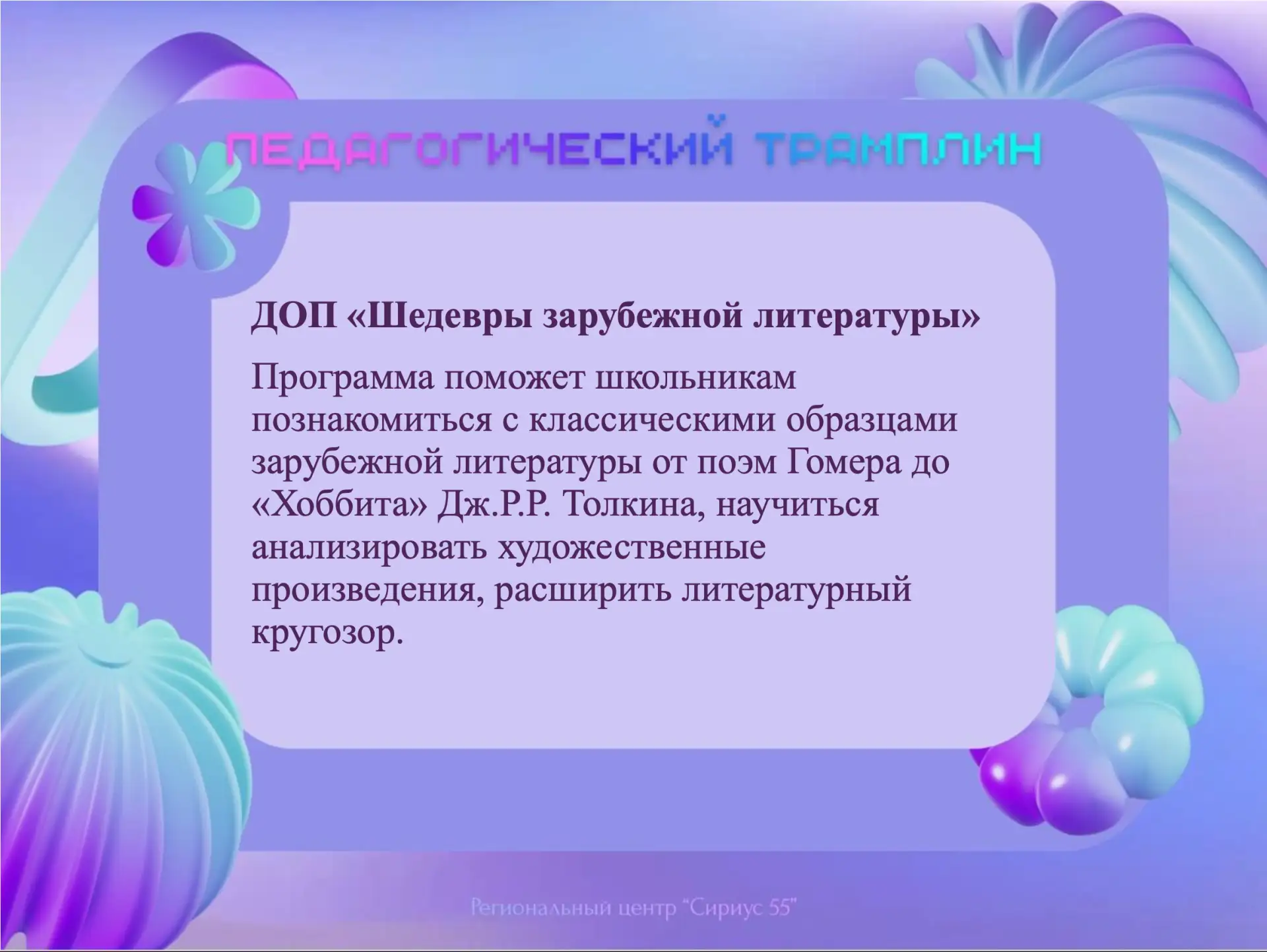 ПЕДАГОГИЧЕСКИЙ ТРАМПЛИН

ДОП «Шедевры зарубежной литературы»

Программа поможет школьникам познакомиться с классическими образцами зарубежной литературы от поэм Гомера до «Хоббита» Дж.Р.Р. Толкина, научиться анализировать художественные произведения, расширить литературный кругозор.

Региональный центр "Сириус 55"